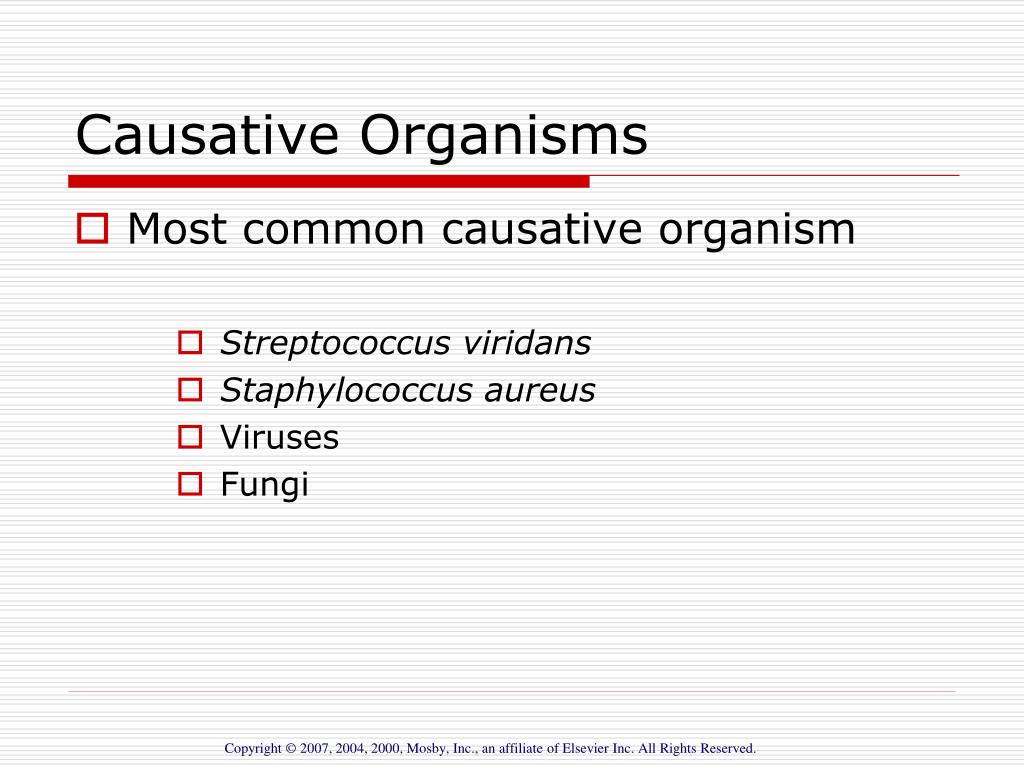 Causative Organisms

Most common causative organism

Streptococcus viridans
Staphylococcus aureus
Viruses
Fungi

Copyright © 2007, 2004, 2000, Mosby, Inc., an affiliate of Elsevier Inc. All Rights Reserved.